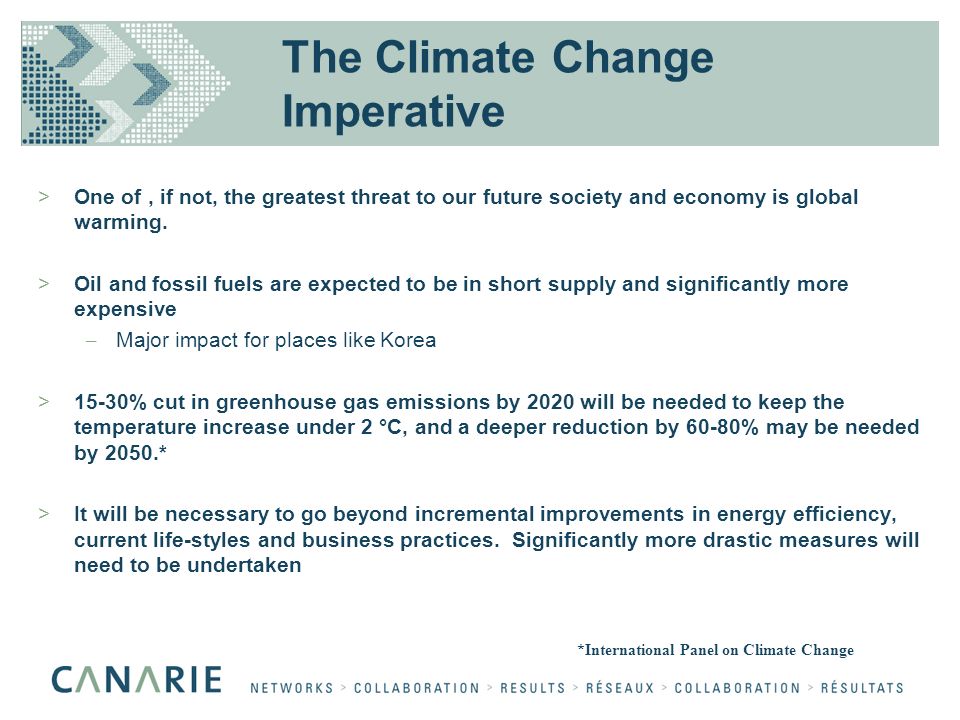 The Climate Change Imperative

> One of , if not, the greatest threat to our future society and economy is global warming.

> Oil and fossil fuels are expected to be in short supply and significantly more expensive

– Major impact for places like Korea

> 15-30% cut in greenhouse gas emissions by 2020 will be needed to keep the temperature increase under 2 °C, and a deeper reduction by 60-80% may be needed by 2050.*

> It will be necessary to go beyond incremental improvements in energy efficiency, current life-styles and business practices. Significantly more drastic measures will need to be undertaken

*International Panel on Climate Change

CANARIE NETWORKS > COLLABORATION > RESULTS > RÉSEAUX > COLLABORATION > RÉSULTATS